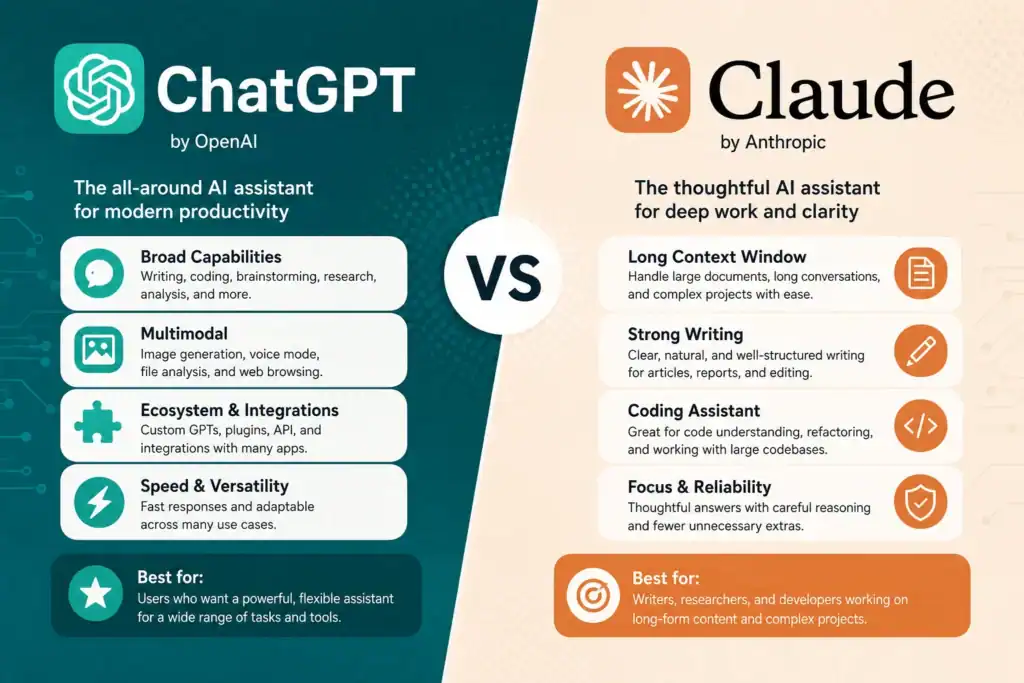 ChatGPT
by OpenAI

The all-around AI assistant for modern productivity

Broad Capabilities
Writing, coding, brainstorming, research, analysis, and more.

Multimodal
Image generation, voice mode, file analysis, and web browsing.

Ecosystem & Integrations
Custom GPTs, plugins, API, and integrations with many apps.

Speed & Versatility
Fast responses and adaptable across many use cases.

Best for:
Users who want a powerful, flexible assistant for a wide range of tasks and tools.

VS

Claude
by Anthropic

The thoughtful AI assistant for deep work and clarity

Long Context Window
Handle large documents, long conversations, and complex projects with ease.

Strong Writing
Clear, natural, and well-structured writing for articles, reports, and editing.

Coding Assistant
Great for code understanding, refactoring, and working with large codebases.

Focus & Reliability
Thoughtful answers with careful reasoning and fewer unnecessary extras.

Best for:
Writers, researchers, and developers working on long-form content and complex projects.